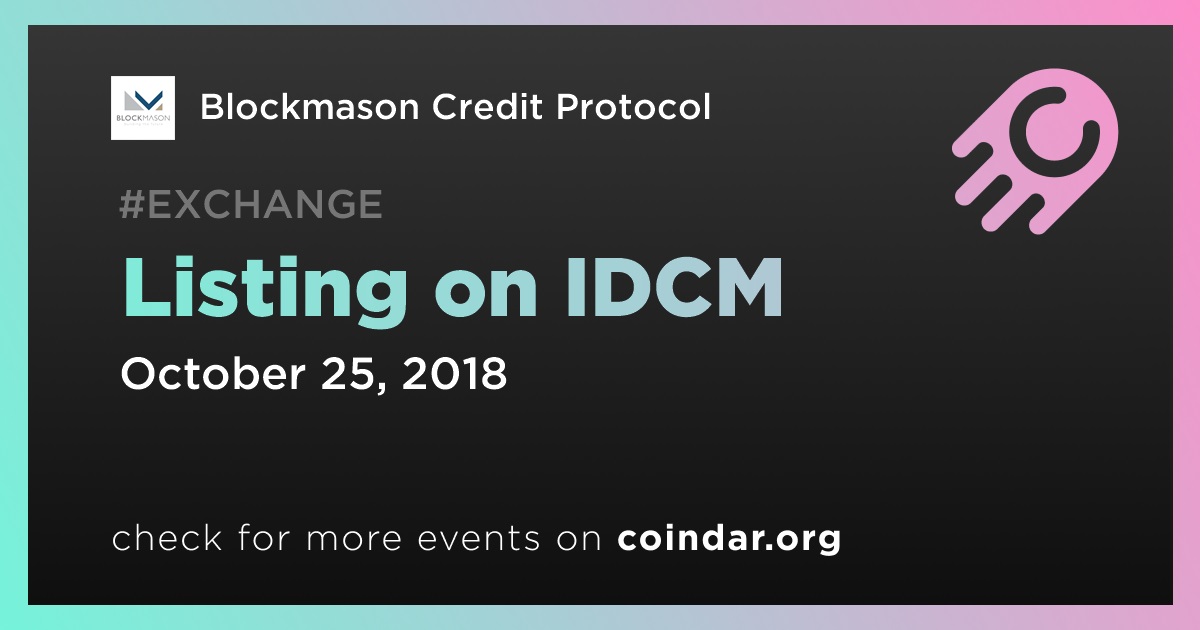 BLOCKMASON

Blockmason Credit Protocol

#EXCHANGE

Listing on IDCM

October 25, 2018

check for more events on coindar.org